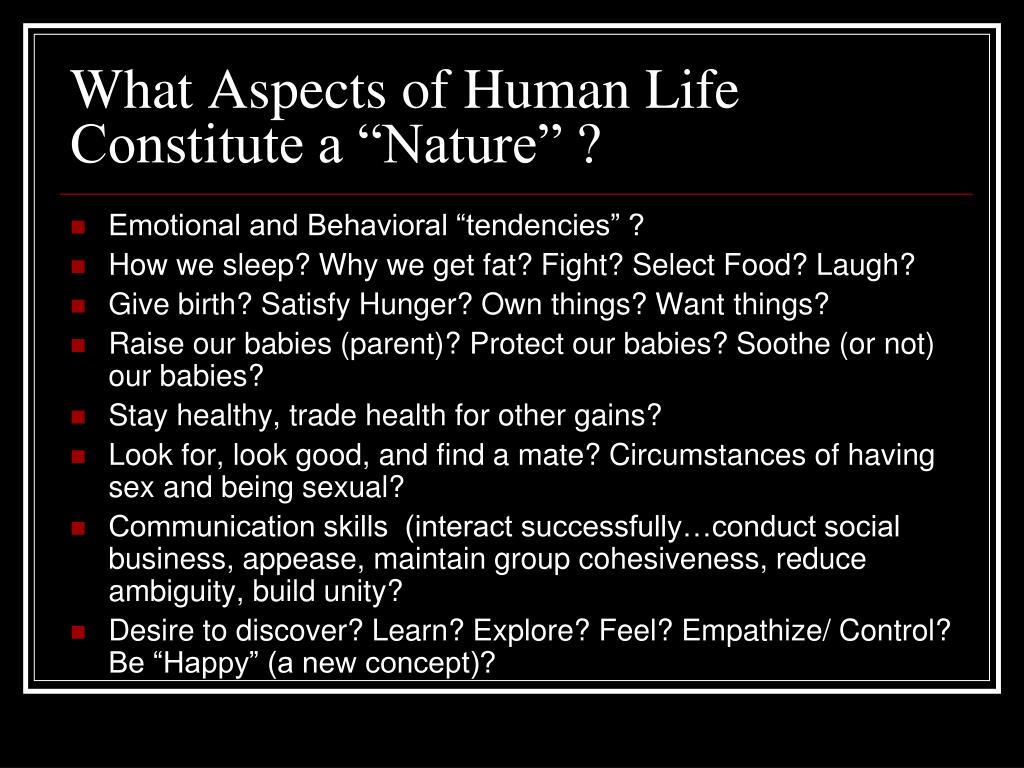 What Aspects of Human Life Constitute a “Nature” ?

- Emotional and Behavioral “tendencies” ?
- How we sleep? Why we get fat? Fight? Select Food? Laugh?
- Give birth? Satisfy Hunger? Own things? Want things?
- Raise our babies (parent)? Protect our babies? Soothe (or not) our babies?
- Stay healthy, trade health for other gains?
- Look for, look good, and find a mate? Circumstances of having sex and being sexual?
- Communication skills (interact successfully…conduct social business, appease, maintain group cohesiveness, reduce ambiguity, build unity?
- Desire to discover? Learn? Explore? Feel? Empathize/ Control? Be “Happy” (a new concept)?